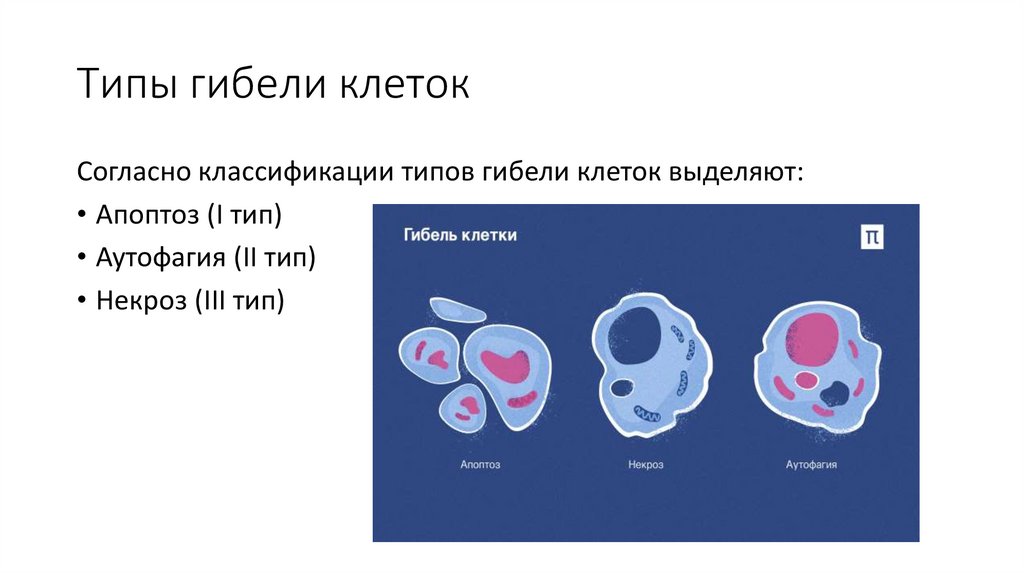 Типы гибели клеток

Согласно классификации типов гибели клеток выделяют:
• Апоптоз (I тип)
• Аутофагия (II тип)
• Некроз (III тип)

Гибель клетки

π

Апоптоз

Некроз

Аутофагия